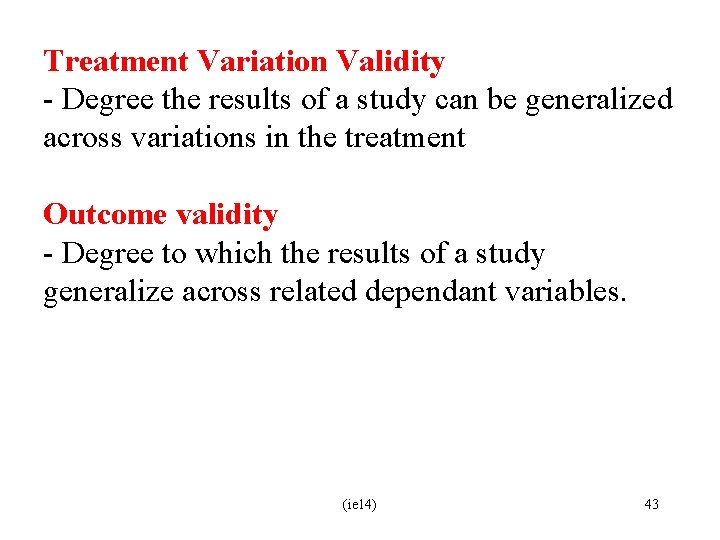 Treatment Variation Validity
- Degree the results of a study can be generalized across variations in the treatment

Outcome validity
- Degree to which the results of a study generalize across related dependant variables.

(ie14)

43